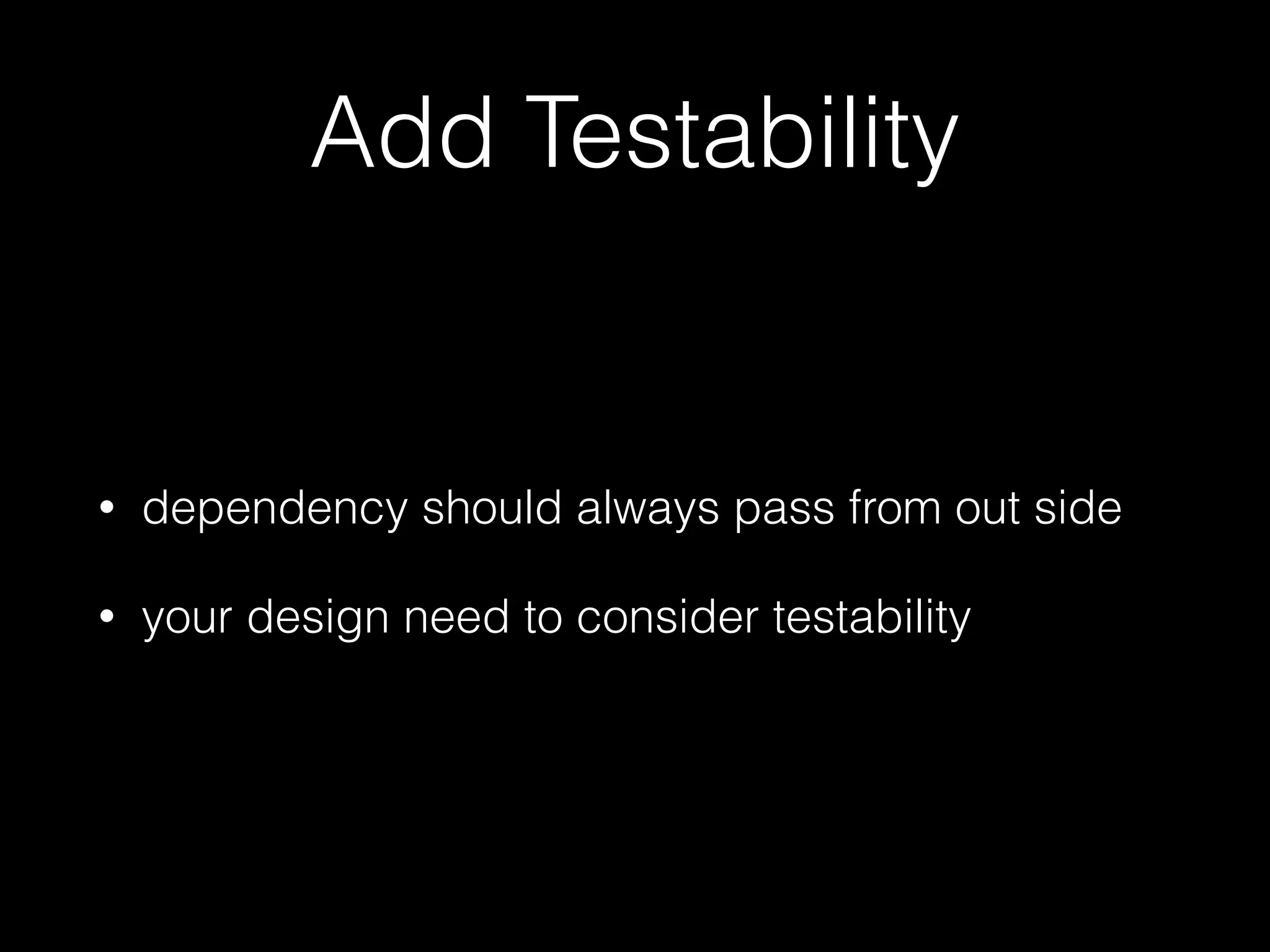 Add Testability

• dependency should always pass from out side

• your design need to consider testability